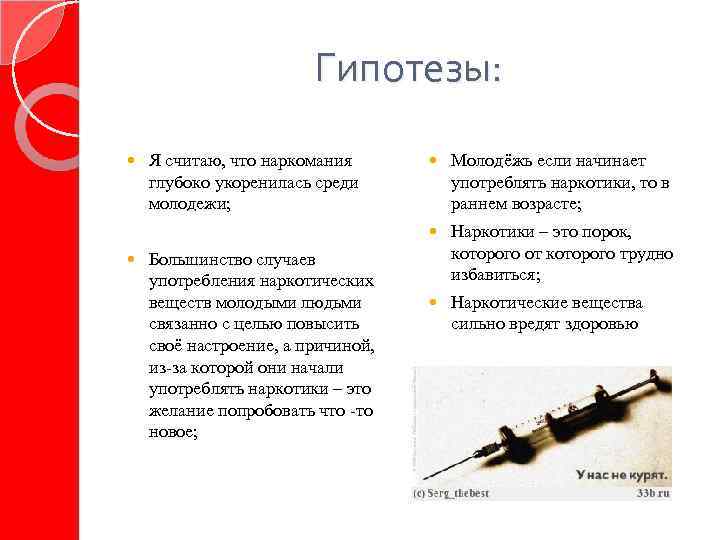 Гипотезы:

Я считаю, что наркомания глубоко укоренилась среди молодежи;

Большинство случаев употребления наркотических веществ молодыми людьми связанно с целью повысить своё настроение, а причиной, из-за которой они начали употреблять наркотики – это желание попробовать что -то новое;

Молодёжь если начинает употреблять наркотики, то в раннем возрасте;

Наркотики – это порок, которого от которого трудно избавиться;

Наркотические вещества сильно вредят здоровью

У нас не курят.

(c) Serg_thebest

33b.ru